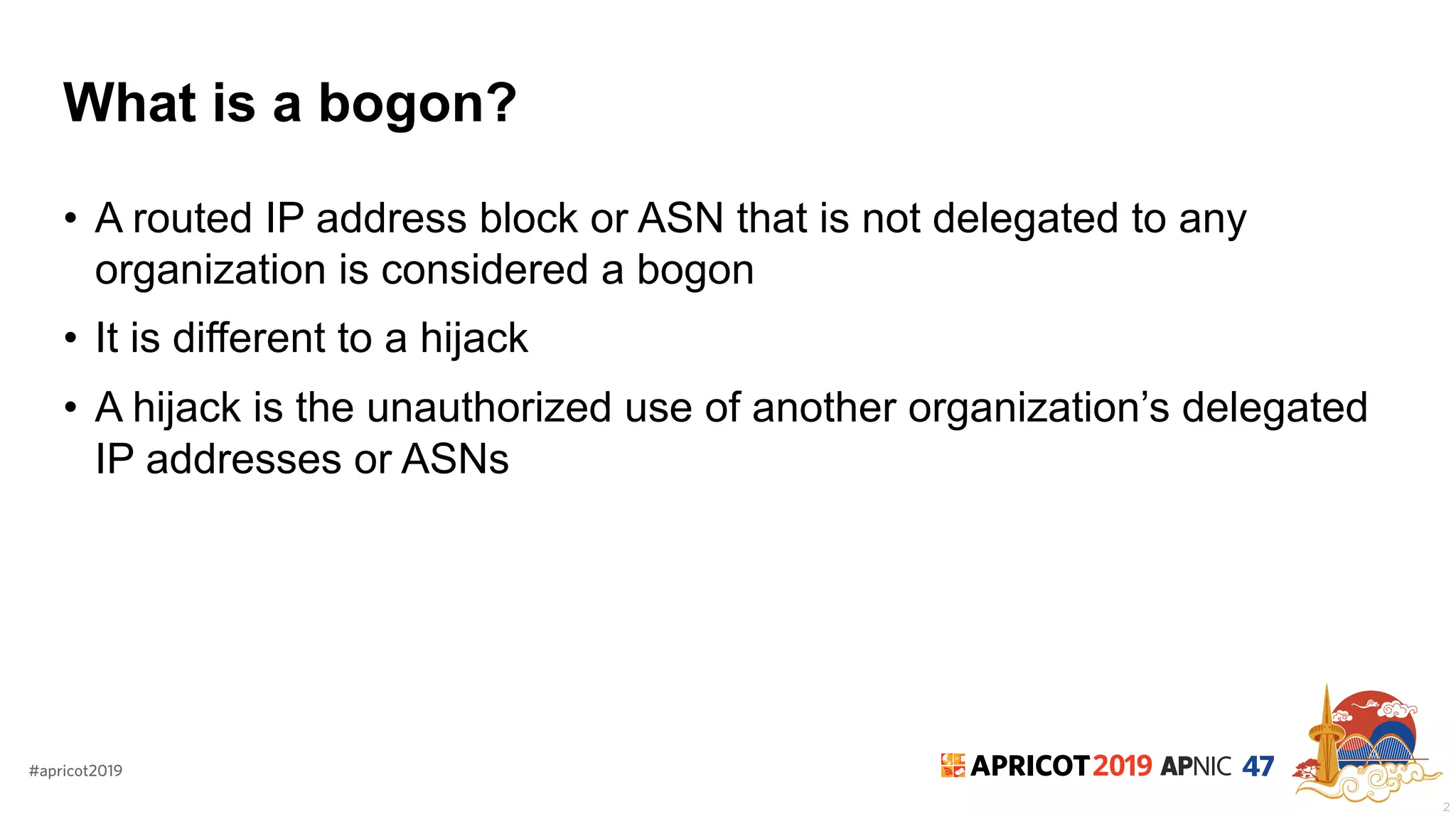 What is a bogon?

• A routed IP address block or ASN that is not delegated to any organization is considered a bogon

• It is different to a hijack

• A hijack is the unauthorized use of another organization's delegated IP addresses or ASNs

#apricot2019

APRICOT 2019 APNIC 47

2